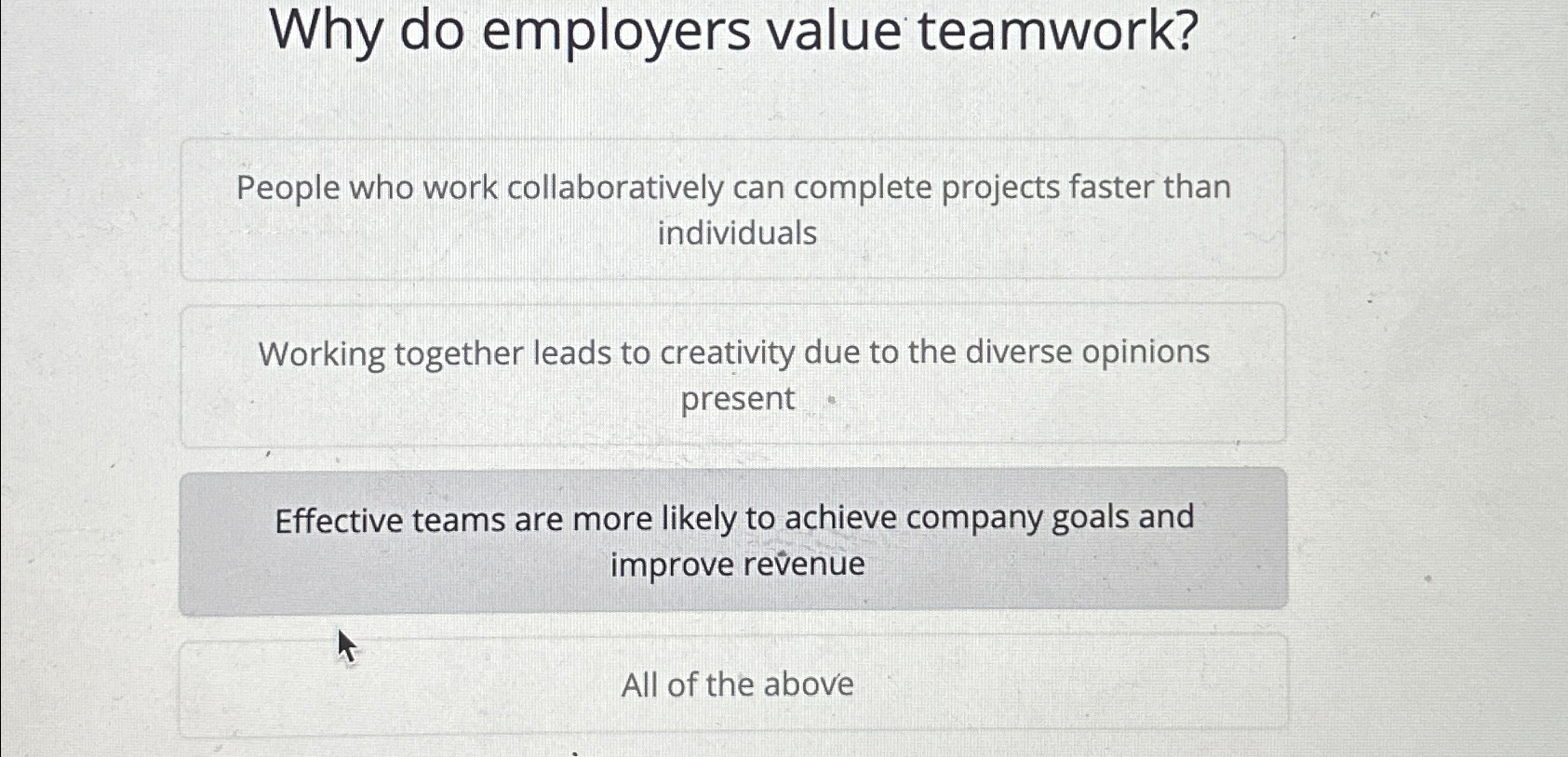 Why do employers value teamwork?

People who work collaboratively can complete projects faster than individuals

Working together leads to creativity due to the diverse opinions present

Effective teams are more likely to achieve company goals and improve revenue

All of the above